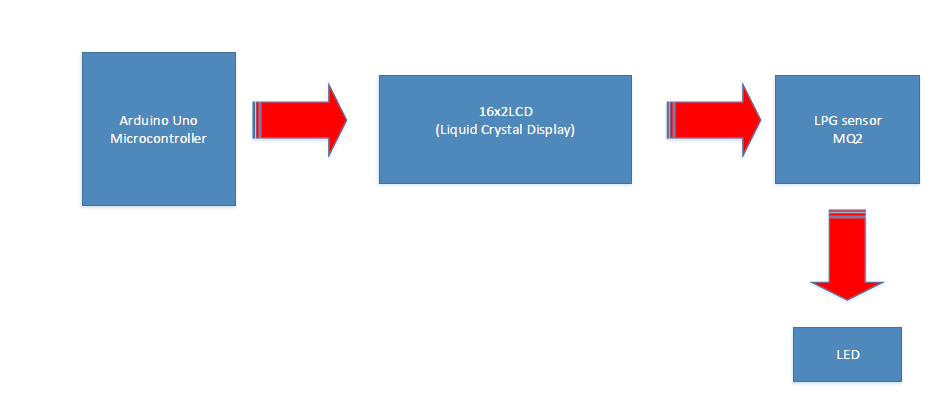 Arduino Uno
Microcontroller

16x2LCD
(Liquid Crystal Display)

LPG sensor
MQ2

LED